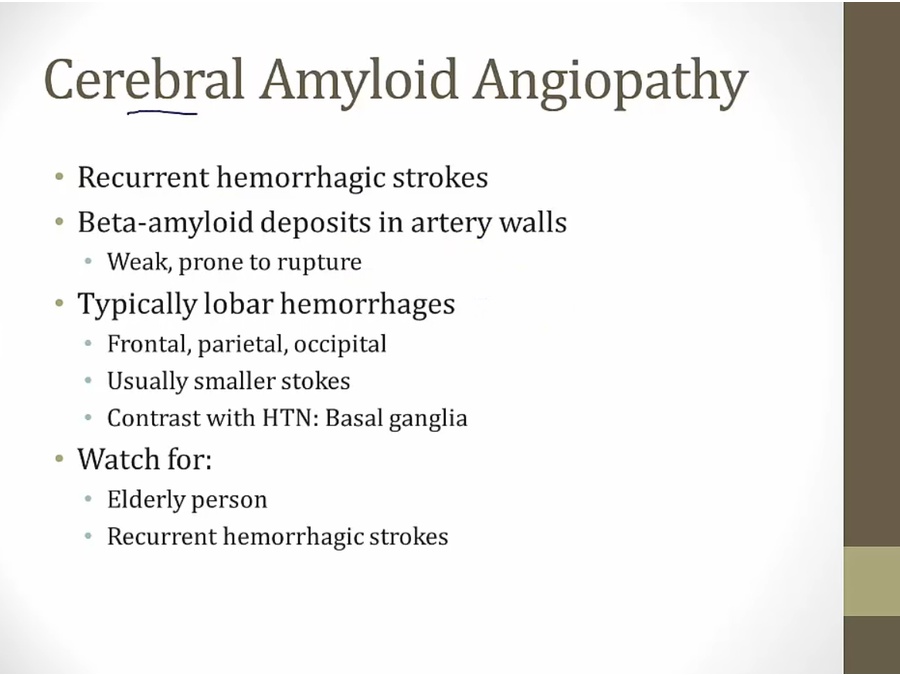 Cerebral Amyloid Angiopathy

• Recurrent hemorrhagic strokes
• Beta-amyloid deposits in artery walls
  • Weak, prone to rupture
• Typically lobar hemorrhages
  • Frontal, parietal, occipital
  • Usually smaller stokes
  • Contrast with HTN: Basal ganglia
• Watch for:
  • Elderly person
  • Recurrent hemorrhagic strokes